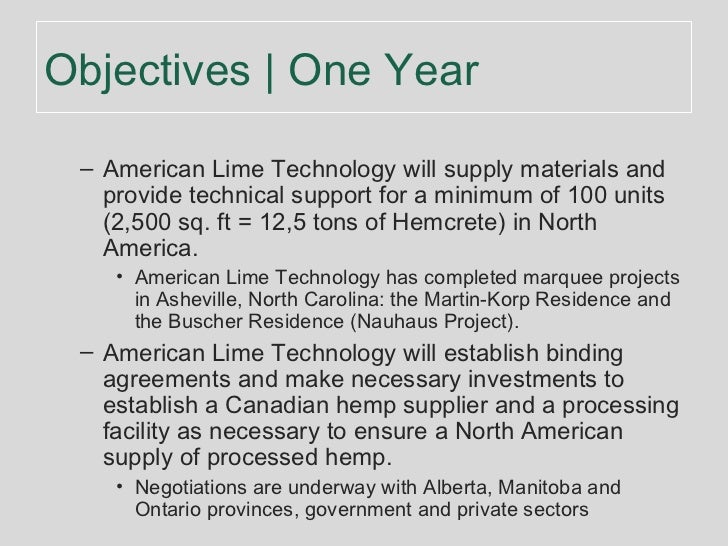 Objectives | One Year

– American Lime Technology will supply materials and provide technical support for a minimum of 100 units (2,500 sq. ft = 12,5 tons of Hemcrete) in North America.

• American Lime Technology has completed marquee projects in Asheville, North Carolina: the Martin-Korp Residence and the Buscher Residence (Nauhaus Project).

– American Lime Technology will establish binding agreements and make necessary investments to establish a Canadian hemp supplier and a processing facility as necessary to ensure a North American supply of processed hemp.

• Negotiations are underway with Alberta, Manitoba and Ontario provinces, government and private sectors